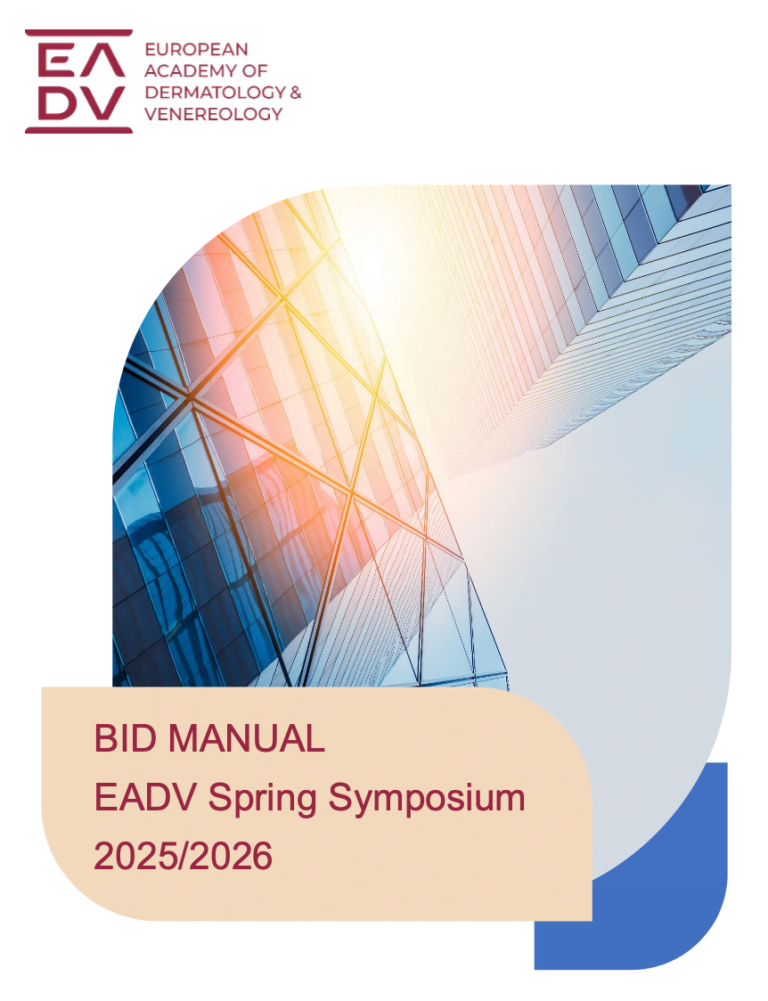 EADV

EUROPEAN ACADEMY OF DERMATOLOGY & VENEREOLOGY

BID MANUAL
EADV Spring Symposium
2025/2026